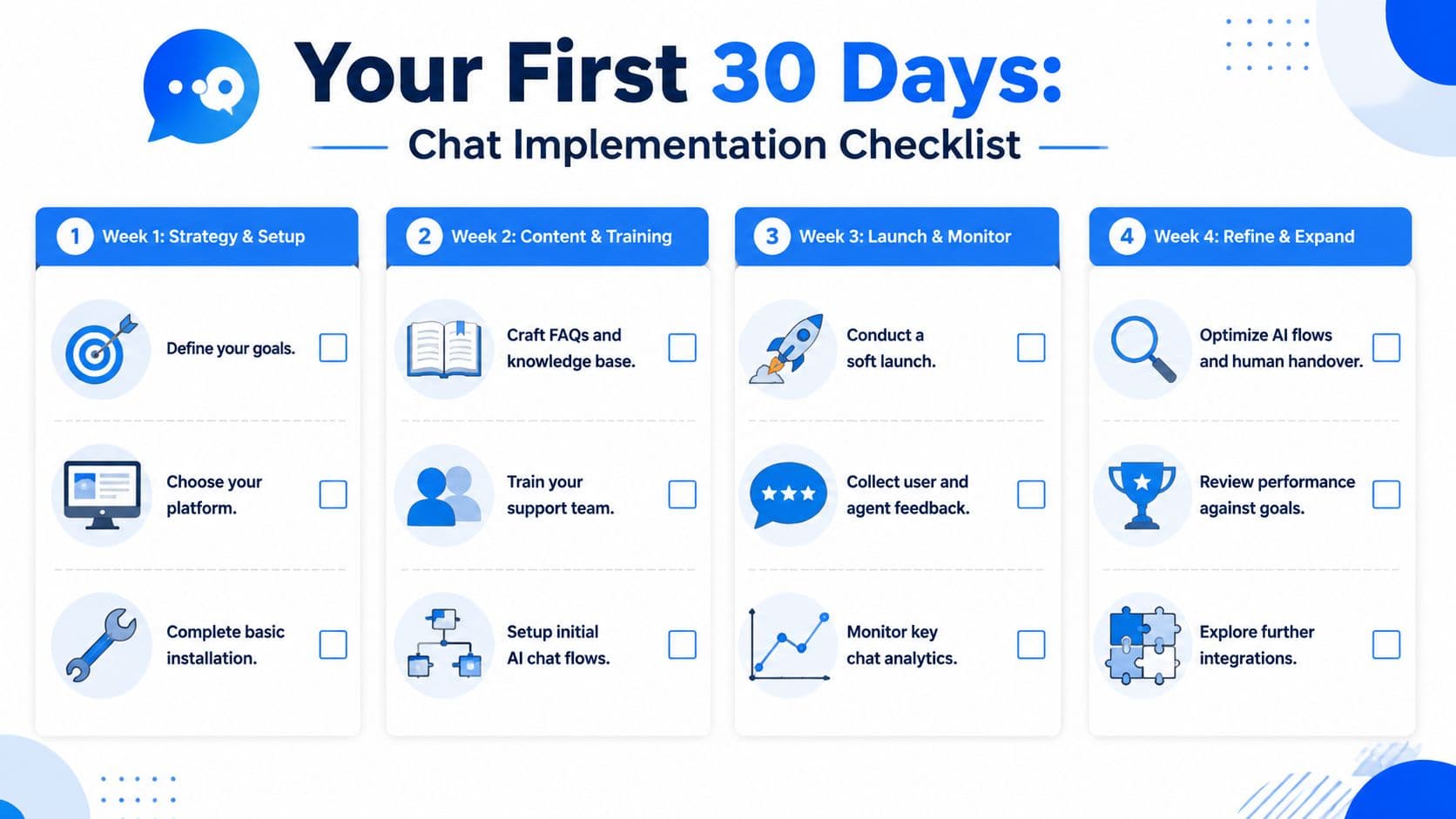 Your First 30 Days:

Chat Implementation Checklist

1 Week 1: Strategy & Setup

Define your goals.

Choose your platform.

Complete basic installation.

2 Week 2: Content & Training

Craft FAQs and knowledge base.

Train your support team.

Setup initial AI chat flows.

3 Week 3: Launch & Monitor

Conduct a soft launch.

Collect user and agent feedback.

Monitor key chat analytics.

4 Week 4: Refine & Expand

Optimize AI flows and human handover.

Review performance against goals.

Explore further integrations.